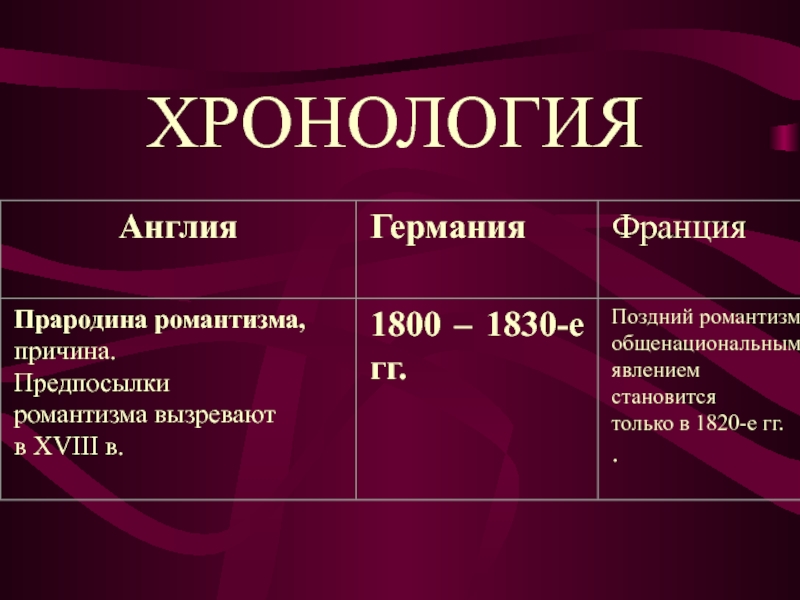 ХРОНОЛОГИЯ

| Англия | Германия | Франция |
|---|---|---|
| Прародина романтизма, причина. Предпосылки романтизма вызревают в XVIII в. | 1800 – 1830-е гг. | Поздний романтизм общенациональным явлением становится только в 1820-е гг. . |